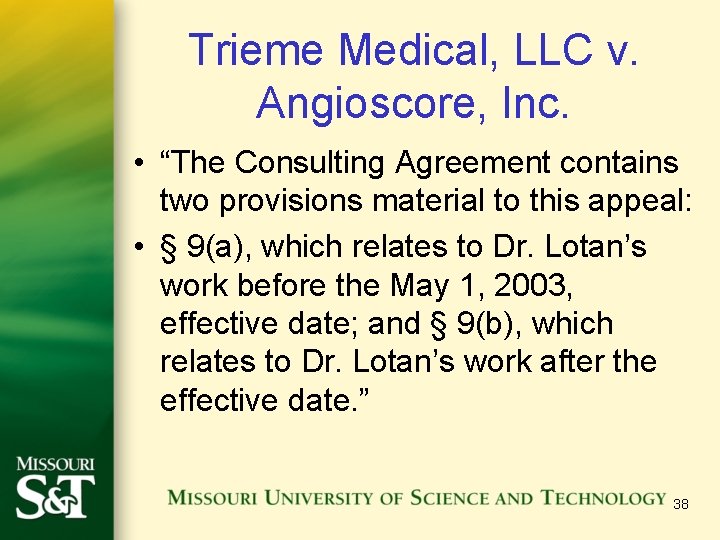 Trieme Medical, LLC v. Angioscore, Inc.

• “The Consulting Agreement contains two provisions material to this appeal:

• § 9(a), which relates to Dr. Lotan’s work before the May 1, 2003, effective date; and § 9(b), which relates to Dr. Lotan’s work after the effective date.”

MISSOURI S&T

MISSOURI UNIVERSITY OF SCIENCE AND TECHNOLOGY

38